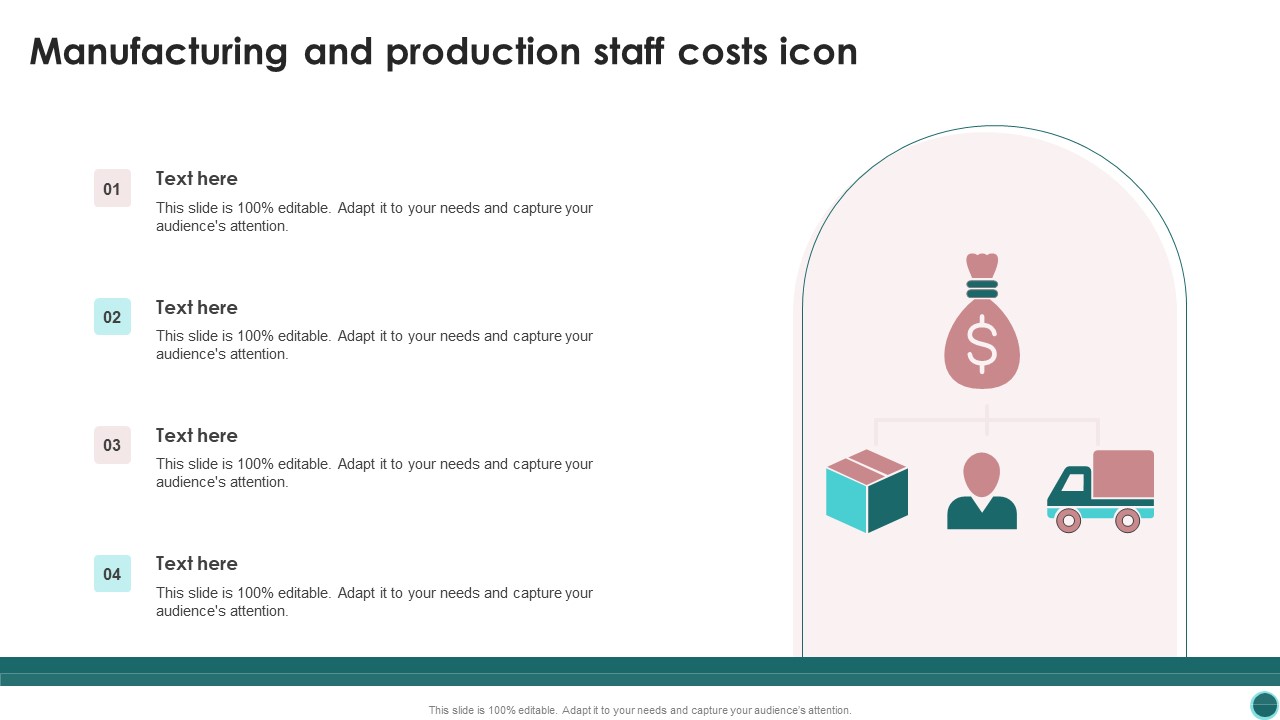 Manufacturing and production staff costs icon

01
Text here
This slide is 100% editable. Adapt it to your needs and capture your audience's attention.

02
Text here
This slide is 100% editable. Adapt it to your needs and capture your audience's attention.

03
Text here
This slide is 100% editable. Adapt it to your needs and capture your audience's attention.

04
Text here
This slide is 100% editable. Adapt it to your needs and capture your audience's attention.

$

This slide is 100% editable. Adapt it to your needs and capture your audience's attention.